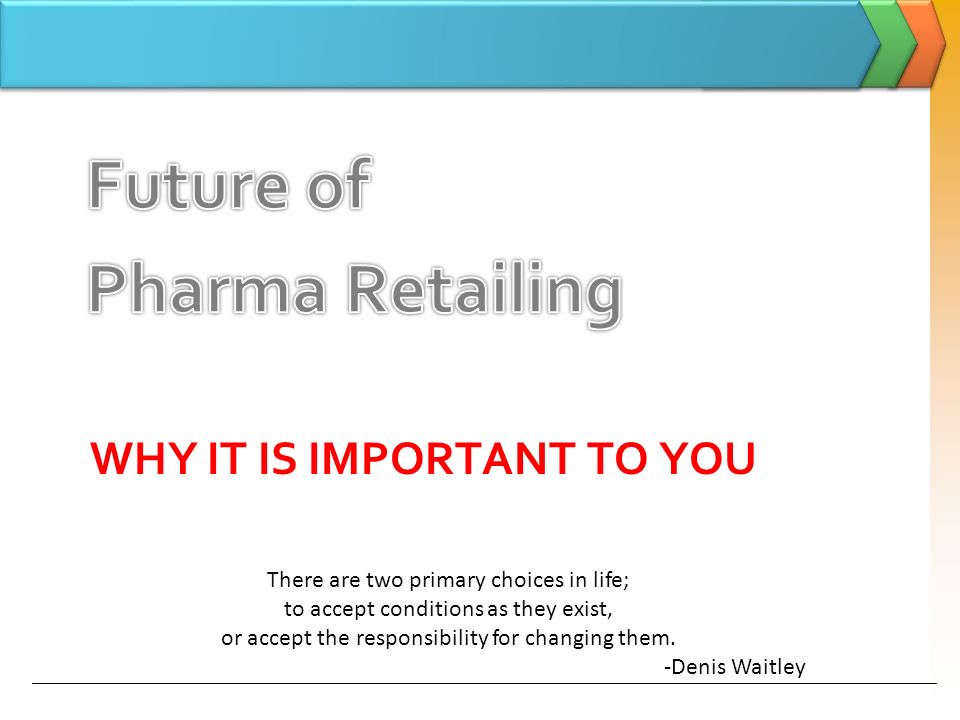 Future of
Pharma Retailing

WHY IT IS IMPORTANT TO YOU

There are two primary choices in life;
to accept conditions as they exist,
or accept the responsibility for changing them.
-Denis Waitley